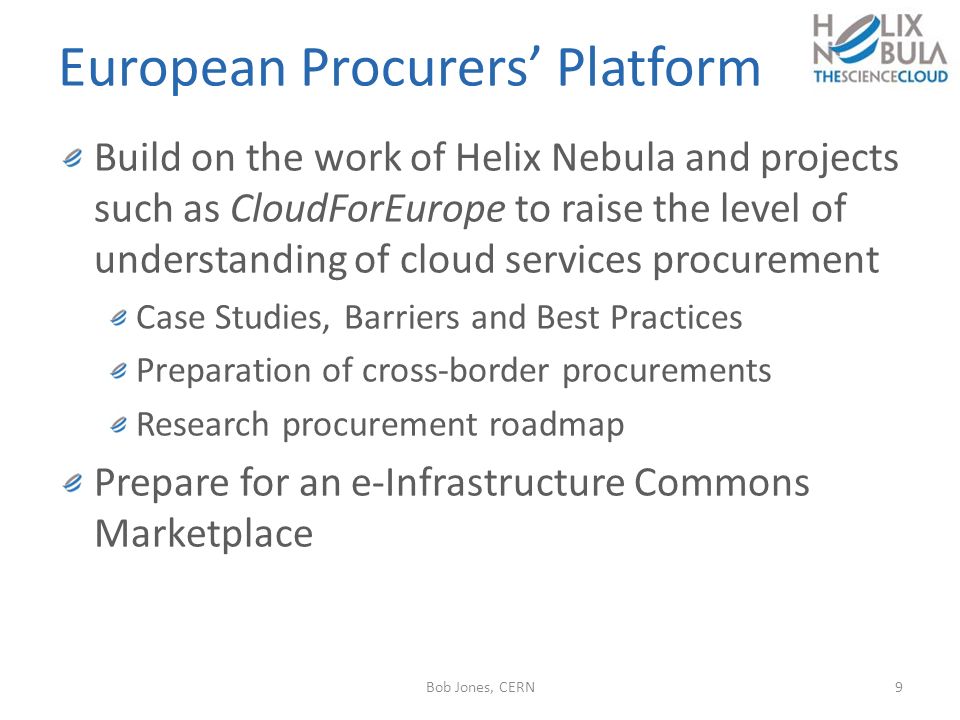 European Procurers' Platform

HELIX NEBULA THESCIENCECLOUD

Build on the work of Helix Nebula and projects such as CloudForEurope to raise the level of understanding of cloud services procurement

Case Studies, Barriers and Best Practices

Preparation of cross-border procurements

Research procurement roadmap

Prepare for an e-Infrastructure Commons Marketplace

Bob Jones, CERN

9